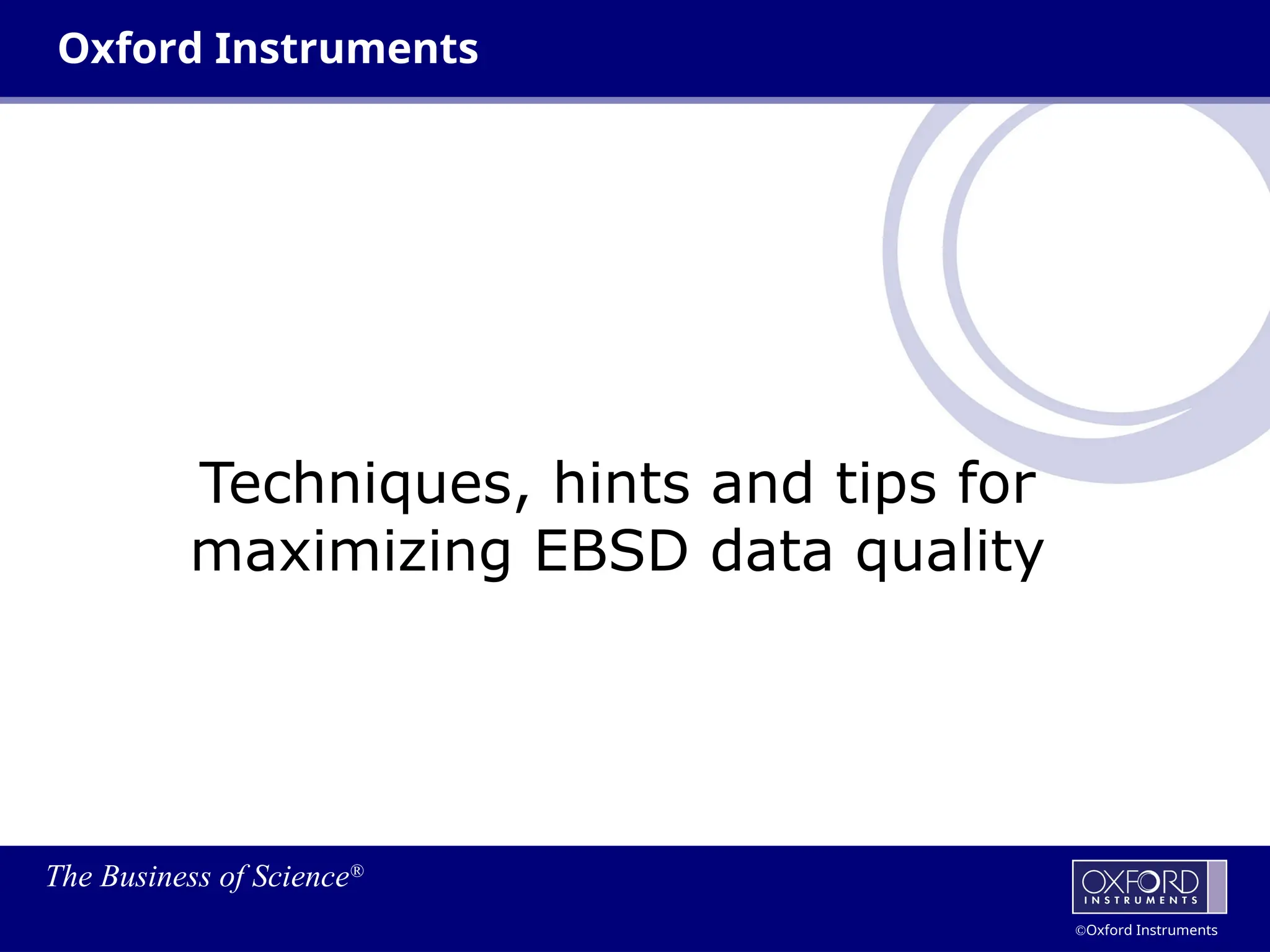 Oxford Instruments

Techniques, hints and tips for maximizing EBSD data quality

The Business of Science®

OXFORD
INSTRUMENTS

©Oxford Instruments